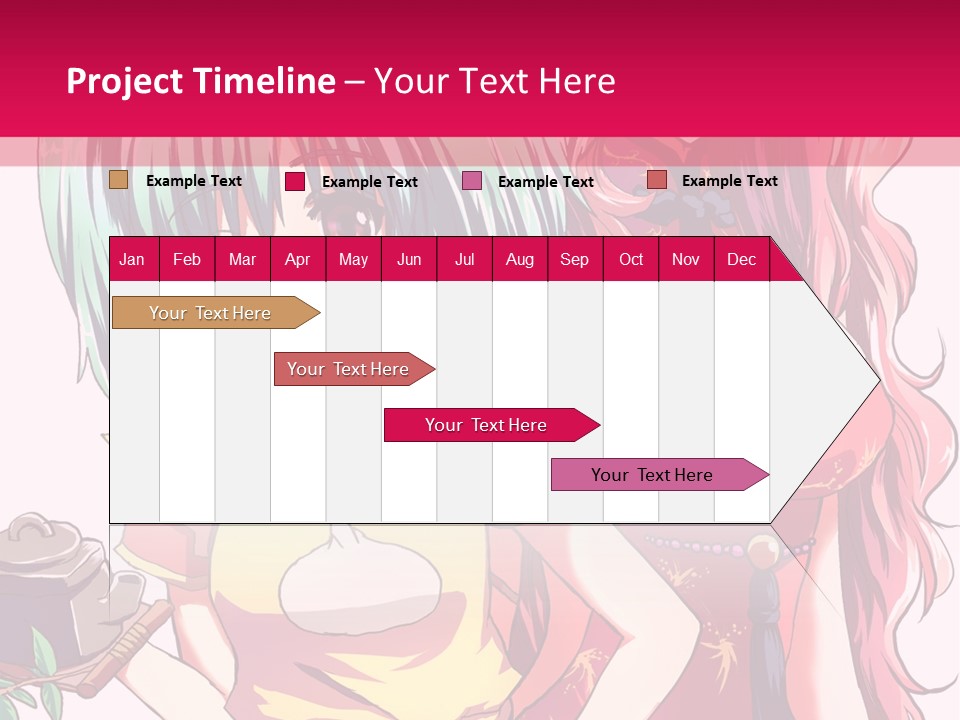 Project Timeline – Your Text Here

Example Text
Example Text
Example Text
Example Text

| Jan | Feb | Mar | Apr | May | Jun | Jul | Aug | Sep | Oct | Nov | Dec |
|---|---|---|---|---|---|---|---|---|---|---|---|

Your Text Here
Your Text Here
Your Text Here
Your Text Here